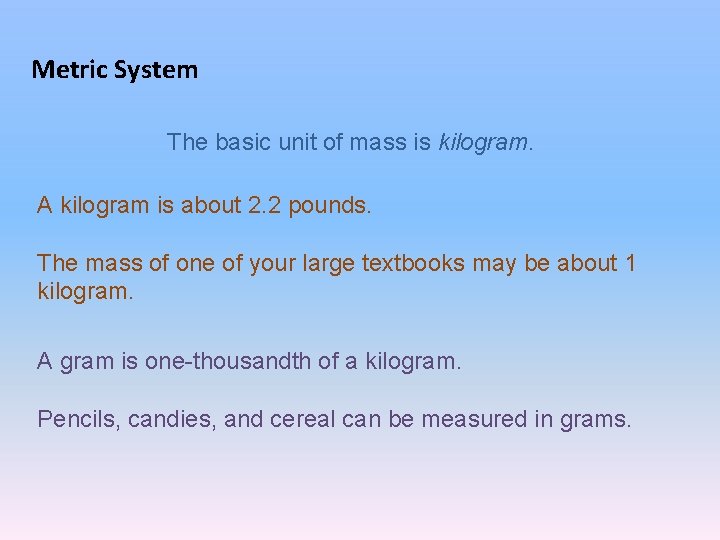 Metric System

The basic unit of mass is kilogram.

A kilogram is about 2.2 pounds.

The mass of one of your large textbooks may be about 1 kilogram.

A gram is one-thousandth of a kilogram.

Pencils, candies, and cereal can be measured in grams.